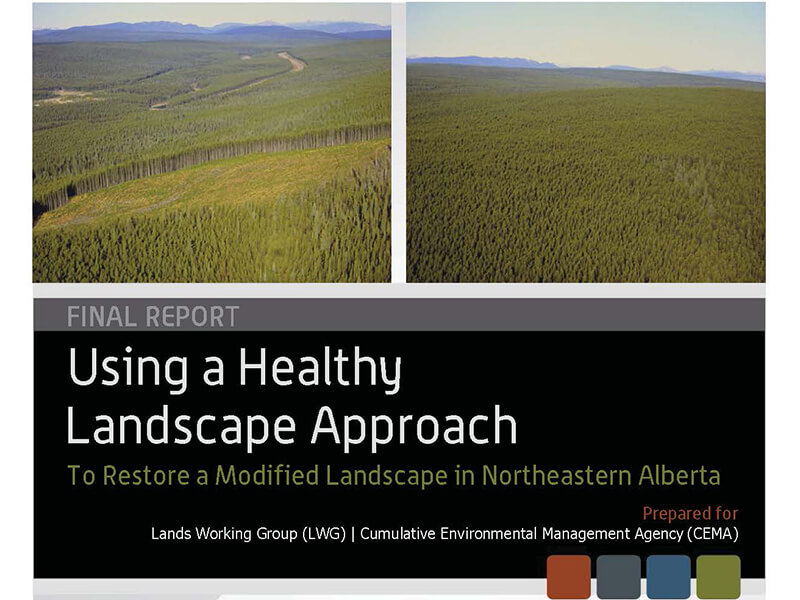 FINAL REPORT

Using a Healthy Landscape Approach

To Restore a Modified Landscape in Northeastern Alberta

Prepared for
Lands Working Group (LWG) | Cumulative Environmental Management Agency (CEMA)